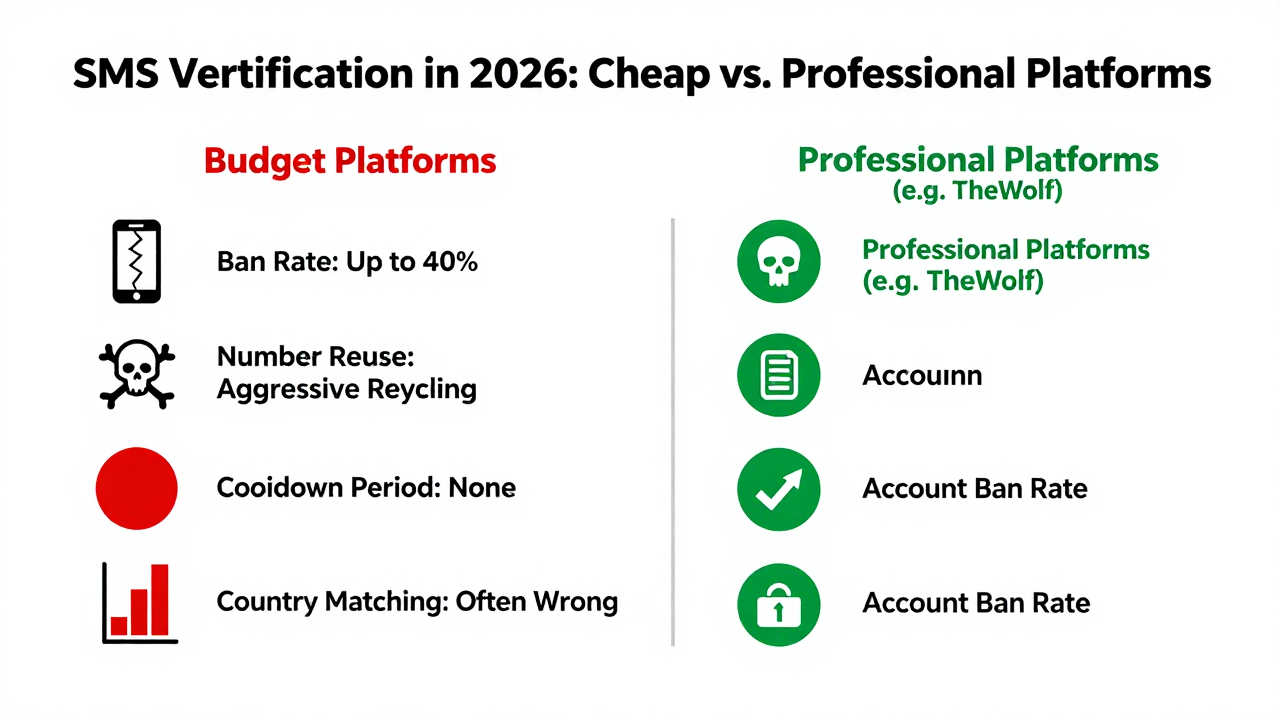 SMS Vertification in 2026: Cheap vs. Professional Platforms

Budget Platforms

Ban Rate: Up to 40%

Number Reuse: Aggressive Reycling

Cooidown Period: None

Country Matching: Often Wrong

Professional Platforms (e.g. TheWolf)

Professional Platforms (e.g. TheWolf)

Accouinn

Account Ban Rate

Account Ban Rate